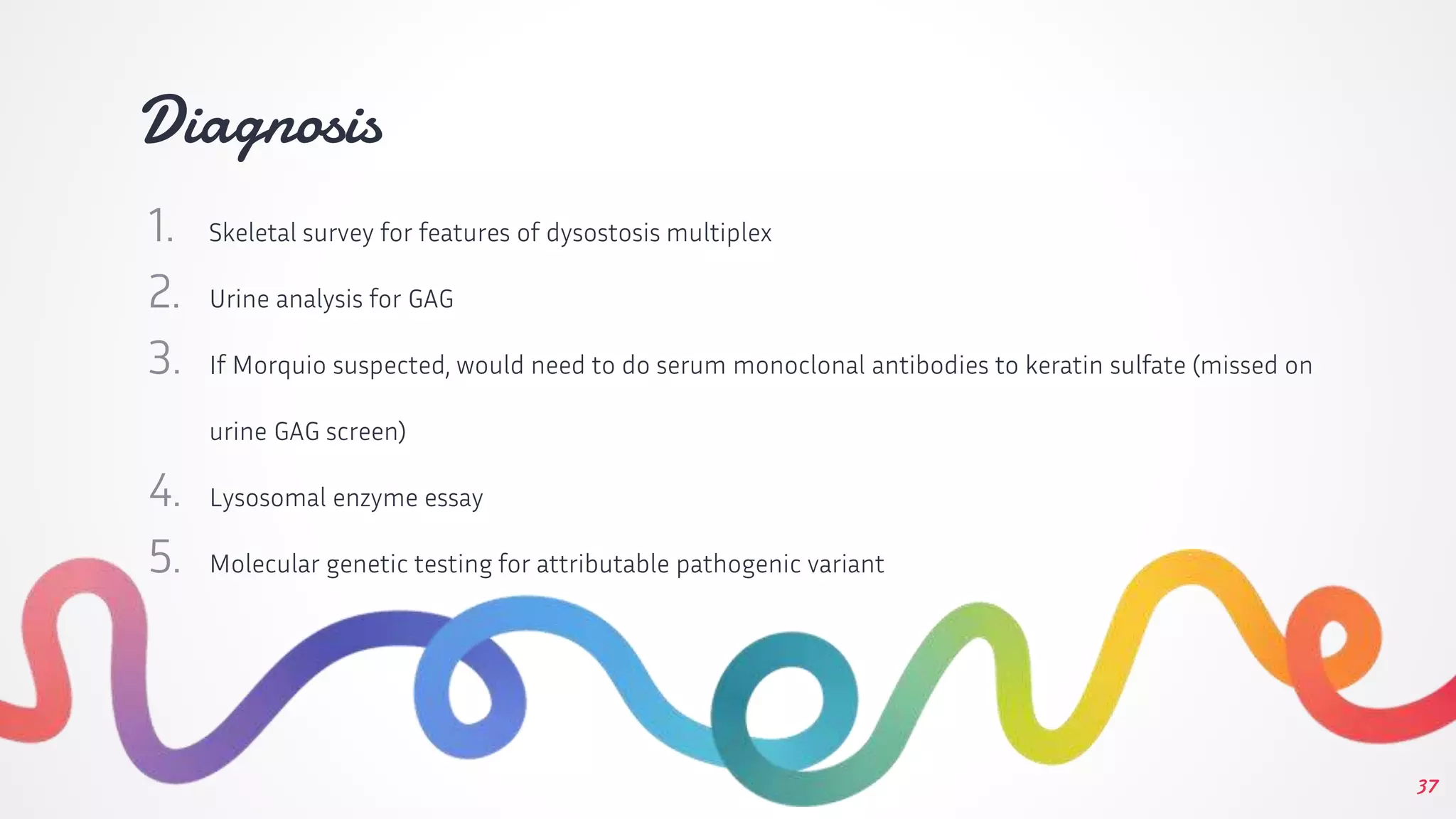 Diagnosis

1. Skeletal survey for features of dysostosis multiplex
2. Urine analysis for GAG
3. If Morquio suspected, would need to do serum monoclonal antibodies to keratin sulfate (missed on urine GAG screen)
4. Lysosomal enzyme essay
5. Molecular genetic testing for attributable pathogenic variant

37